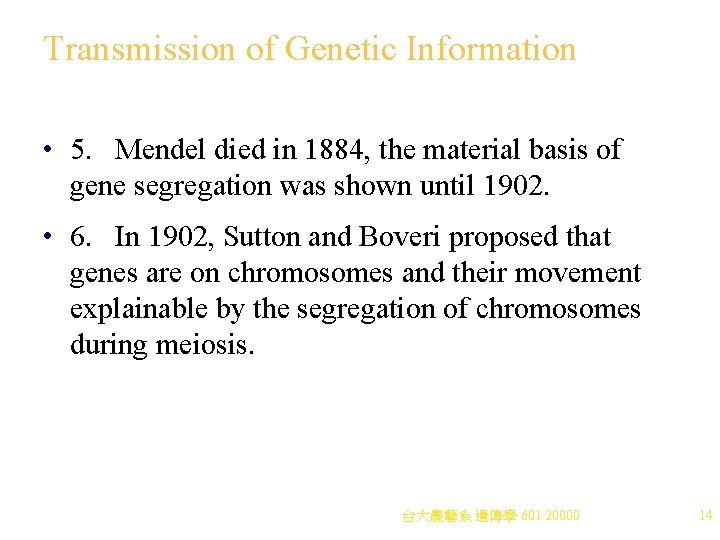 Transmission of Genetic Information

• 5. Mendel died in 1884, the material basis of gene segregation was shown until 1902.

• 6. In 1902, Sutton and Boveri proposed that genes are on chromosomes and their movement explainable by the segregation of chromosomes during meiosis.

台大農藝系 遺傳學 601 20000

14